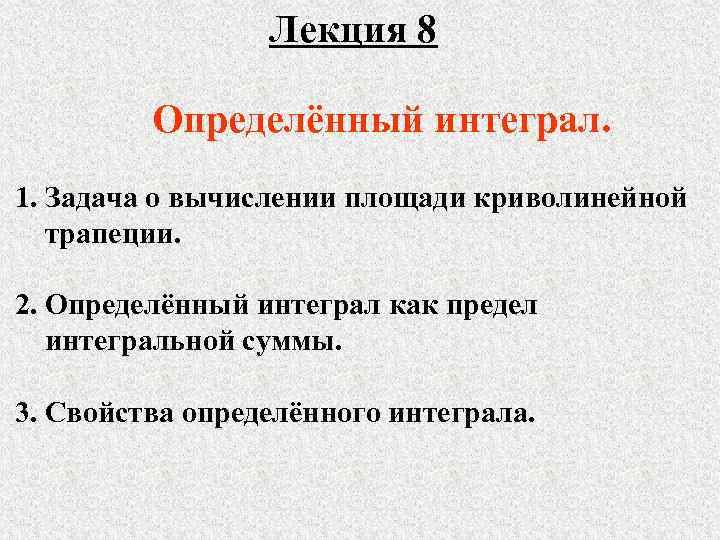 Лекция 8

Определённый интеграл.

1. Задача о вычислении площади криволинейной трапеции.

2. Определённый интеграл как предел интегральной суммы.

3. Свойства определённого интеграла.